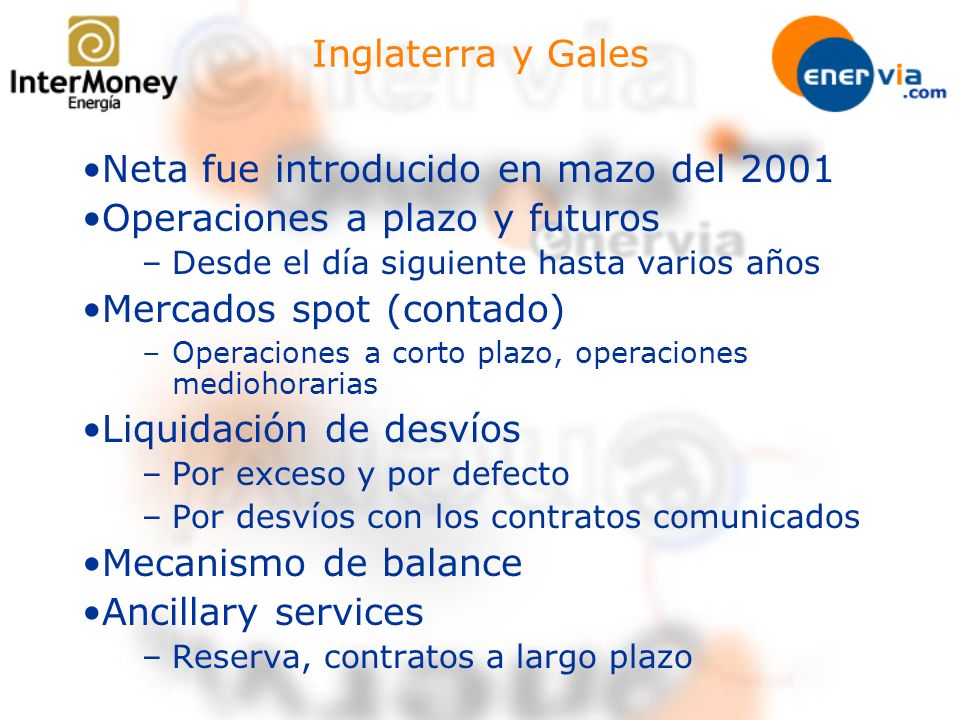 InterMoney
Energía

Inglaterra y Gales

enervia.com

•Neta fue introducido en mazo del 2001
•Operaciones a plazo y futuros
– Desde el día siguiente hasta varios años
•Mercados spot (contado)
– Operaciones a corto plazo, operaciones mediohorarias
•Liquidación de desvíos
– Por exceso y por defecto
– Por desvíos con los contratos comunicados
•Mecanismo de balance
•Ancillary services
– Reserva, contratos a largo plazo